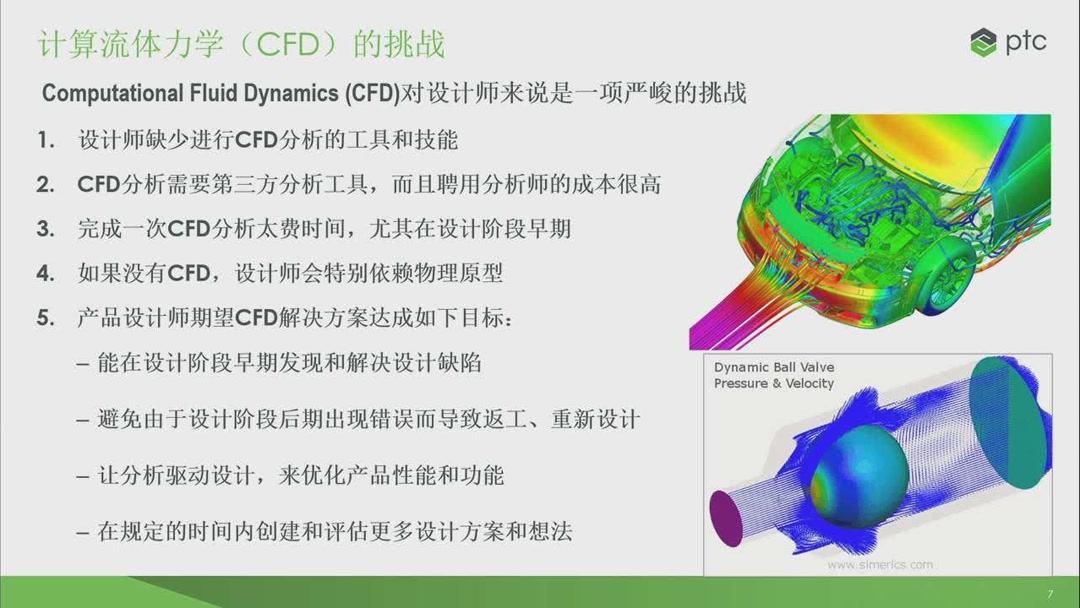 计算流体力学（CFD）的挑战

ptc

Computational Fluid Dynamics (CFD)对设计师来说是一项严峻的挑战

1. 设计师缺少进行CFD分析的工具和技能

2. CFD分析需要第三方分析工具，而且聘用分析师的成本很高

3. 完成一次CFD分析太费时间，尤其在设计阶段早期

4. 如果没有CFD，设计师会特别依赖物理原型

5. 产品设计师期望CFD解决方案达成如下目标：

– 能在设计阶段早期发现和解决设计缺陷

– 避免由于设计阶段后期出现错误而导致返工、重新设计

– 让分析驱动设计，来优化产品性能和功能

– 在规定的时间内创建和评估更多设计方案和想法

Dynamic Ball Valve
Pressure & Velocity

www.simerics.com

7